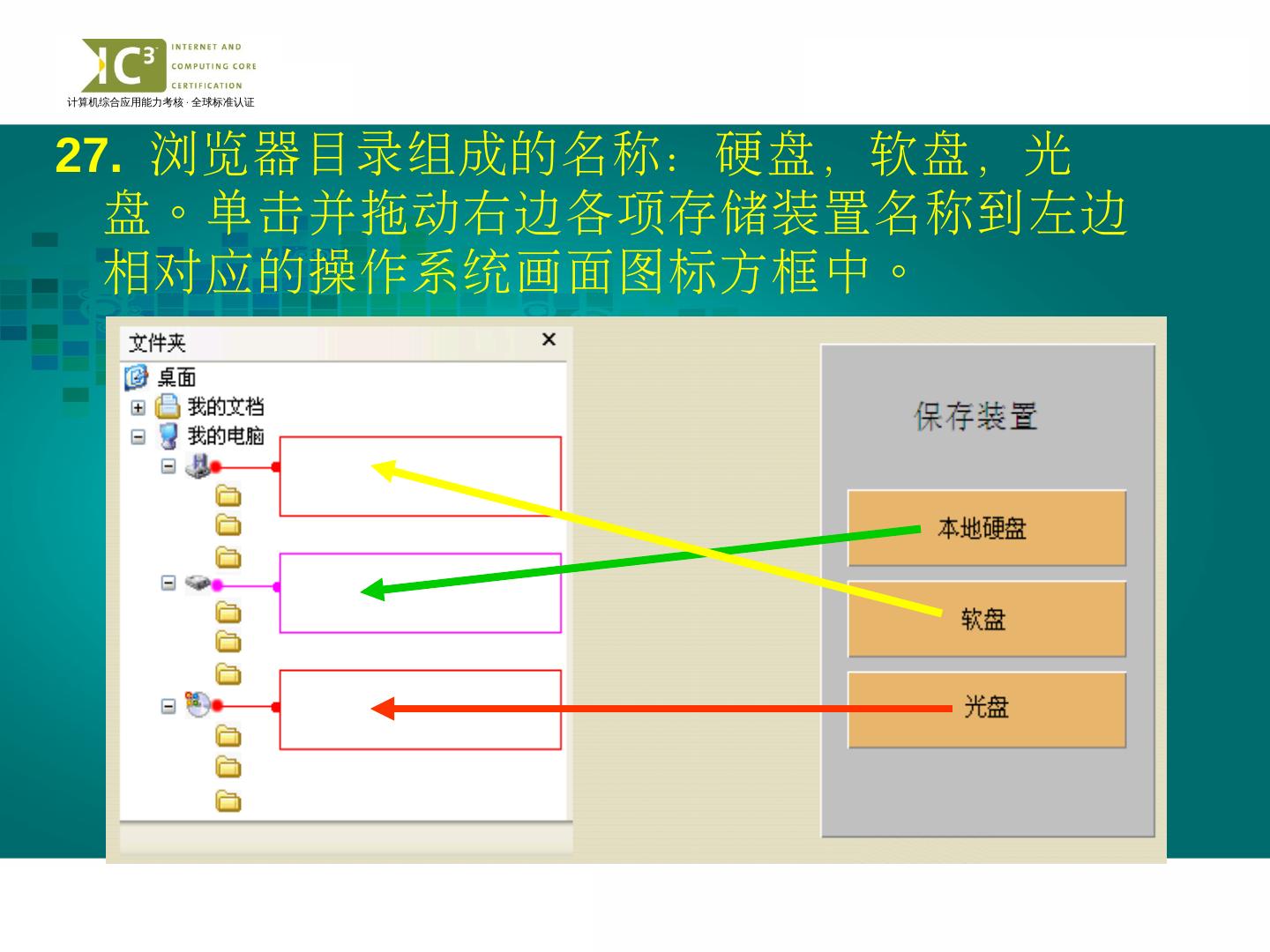 IC³ INTERNET AND COMPUTING CORE CERTIFICATION
计算机综合应用能力考核 · 全球标准认证

27. 浏览器目录组成的名称：硬盘，软盘，光盘。单击并拖动右边各项存储装置名称到左边相对应的操作系统画面图标方框中。

文件夹 ×
桌面
我的文档
我的电脑

保存装置
本地硬盘
软盘
光盘